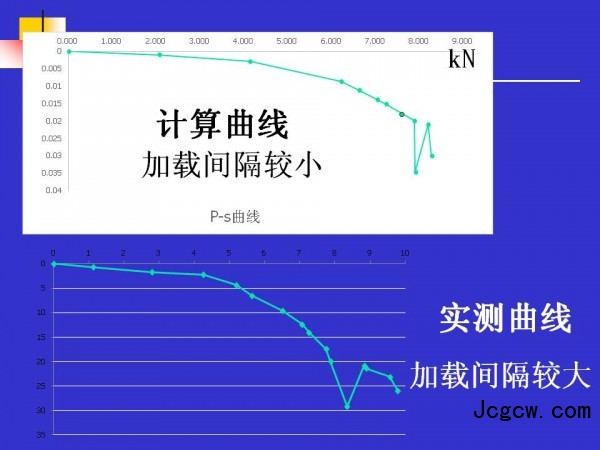 0.000 1.000 2.000 3.000 4.000 5.000 6.000 7.000 8.000 9.000

kN

0
0.005
0.01
0.015
0.02
0.025
0.03
0.035
0.04

计算曲线

加载间隔较小

P-s曲线

0 1 2 3 4 5 6 7 8 9 10

0
5
10
15
20
25
30
35

实测曲线

加载间隔较大

Jcgcw.com